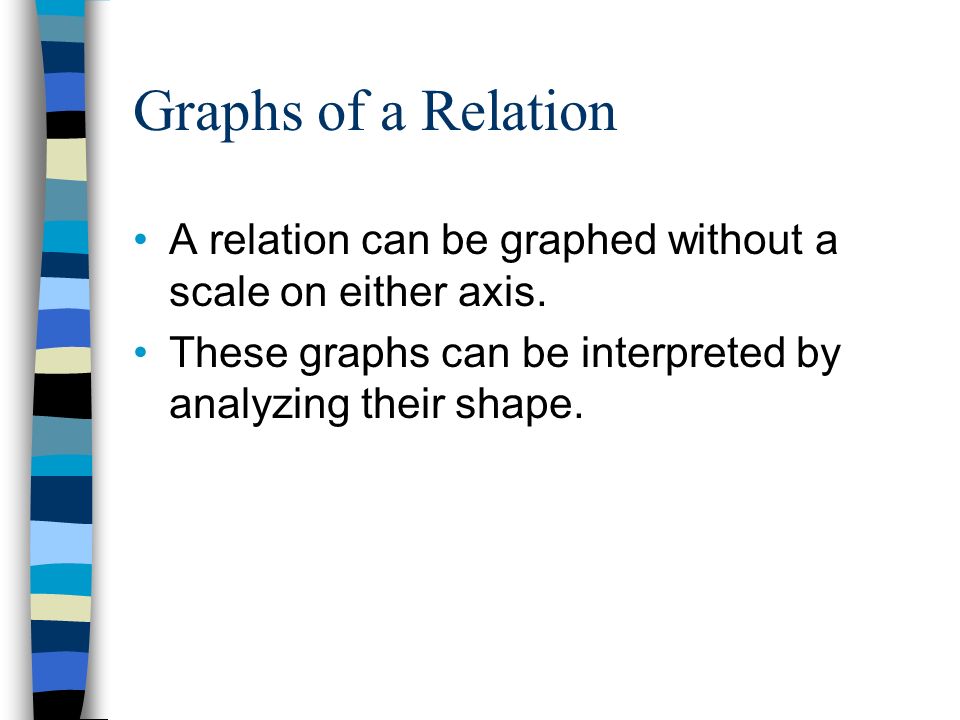 Graphs of a Relation

• A relation can be graphed without a scale on either axis.

• These graphs can be interpreted by analyzing their shape.